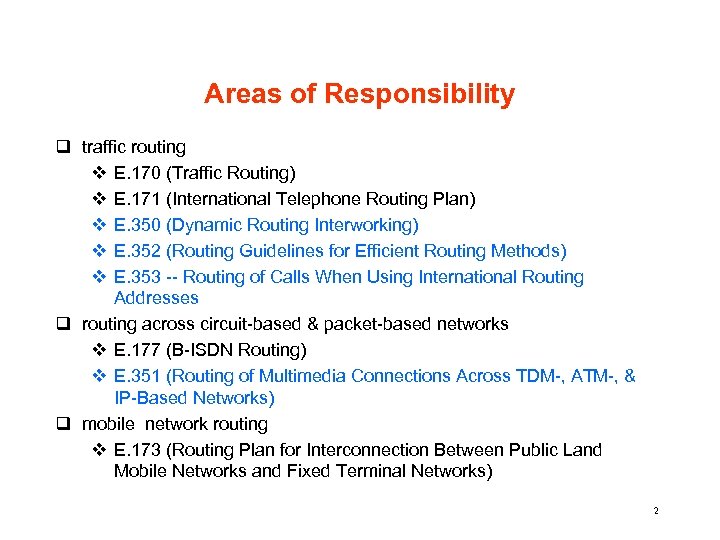 Areas of Responsibility

❑ traffic routing

❖ E.170 (Traffic Routing)

❖ E.171 (International Telephone Routing Plan)

❖ E.350 (Dynamic Routing Interworking)

❖ E.352 (Routing Guidelines for Efficient Routing Methods)

❖ E.353 -- Routing of Calls When Using International Routing Addresses

❑ routing across circuit-based & packet-based networks

❖ E.177 (B-ISDN Routing)

❖ E.351 (Routing of Multimedia Connections Across TDM-, ATM-, & IP-Based Networks)

❑ mobile network routing

❖ E.173 (Routing Plan for Interconnection Between Public Land Mobile Networks and Fixed Terminal Networks)

2